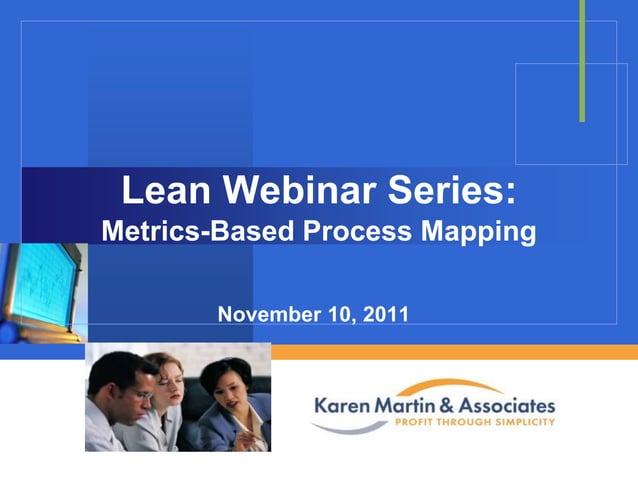 Lean Webinar Series:
Metrics-Based Process Mapping

November 10, 2011

Karen Martin & Associates
PROFIT THROUGH SIMPLICITY